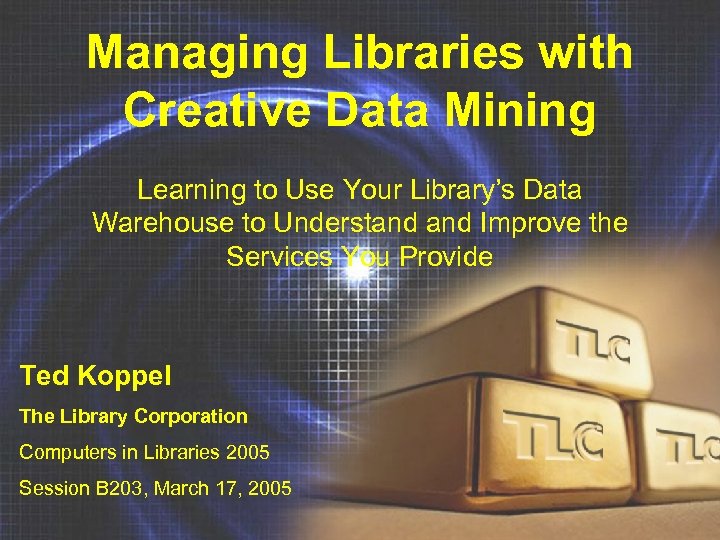 Managing Libraries with Creative Data Mining

Learning to Use Your Library's Data Warehouse to Understand and Improve the Services You Provide

Ted Koppel

The Library Corporation

Computers in Libraries 2005

Session B203, March 17, 2005

TLC

TLC

TLC